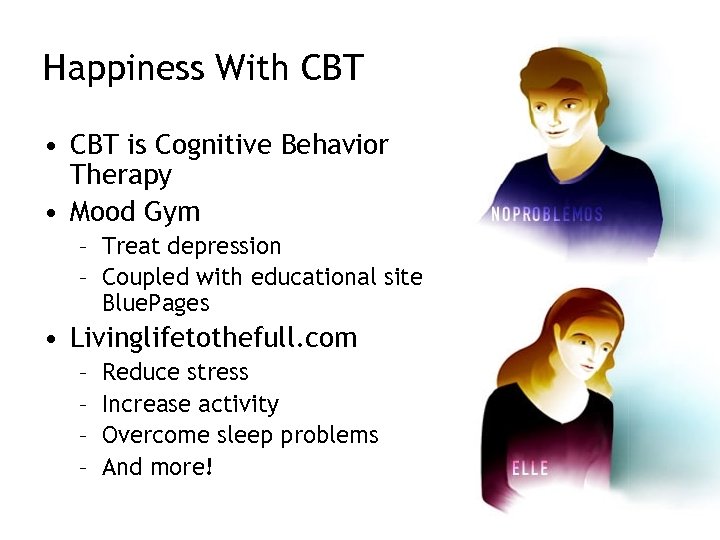 Happiness With CBT

• CBT is Cognitive Behavior Therapy
• Mood Gym
  – Treat depression
  – Coupled with educational site BluePages
• Livinglifetothefull.com
  – Reduce stress
  – Increase activity
  – Overcome sleep problems
  – And more!

NOPROBLEMOS

ELLE